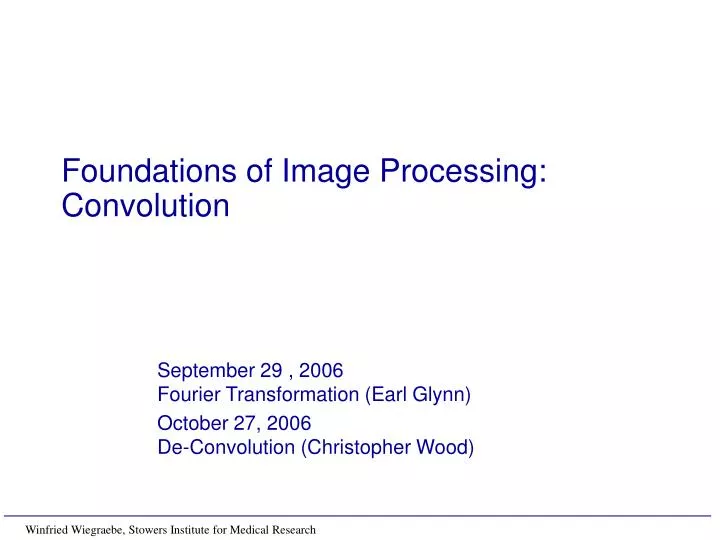 Foundations of Image Processing: Convolution

September 29 , 2006
Fourier Transformation (Earl Glynn)

October 27, 2006
De-Convolution (Christopher Wood)

Winfried Wiegraebe, Stowers Institute for Medical Research